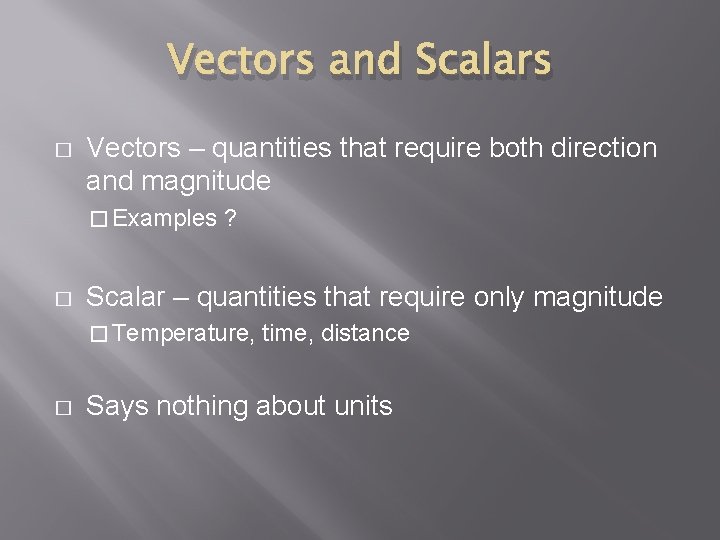 Vectors and Scalars

□ Vectors – quantities that require both direction and magnitude

□ Examples ?

□ Scalar – quantities that require only magnitude

□ Temperature, time, distance

□ Says nothing about units